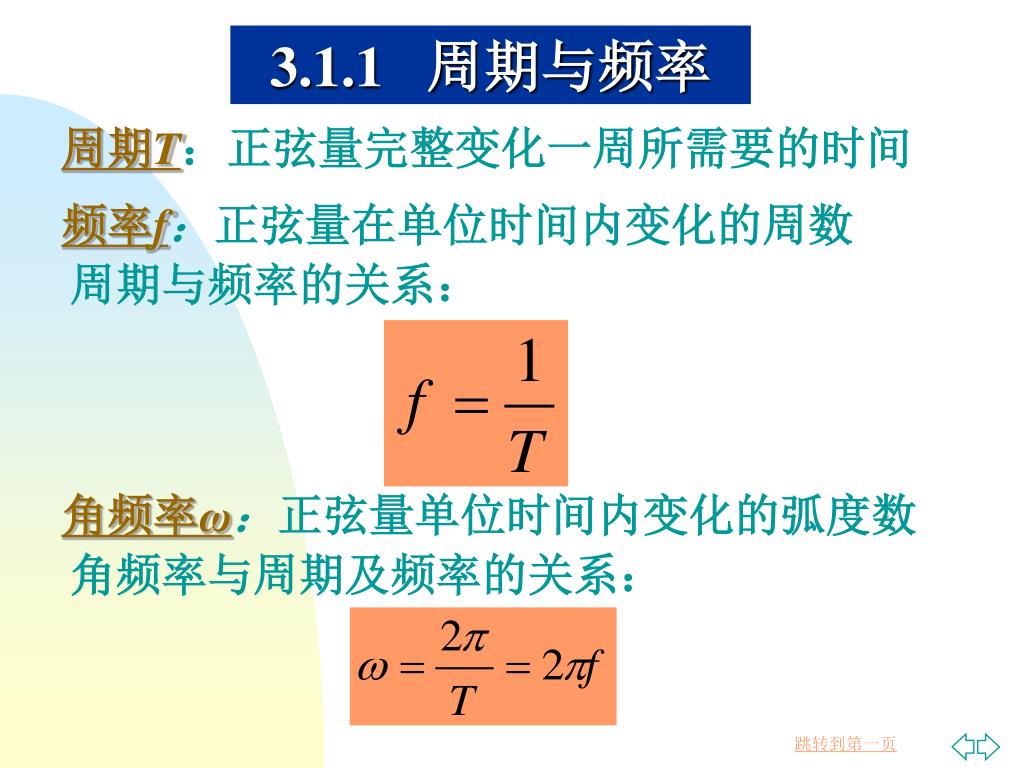 3.1.1 周期与频率

周期$T$：正弦量完整变化一周所需要的时间

频率$f$：正弦量在单位时间内变化的周数

周期与频率的关系：

$f = \frac{1}{T}$

角频率$\omega$：正弦量单位时间内变化的弧度数

角频率与周期及频率的关系：

$\omega = \frac{2\pi}{T} = 2\pi f$

跳转到第一页